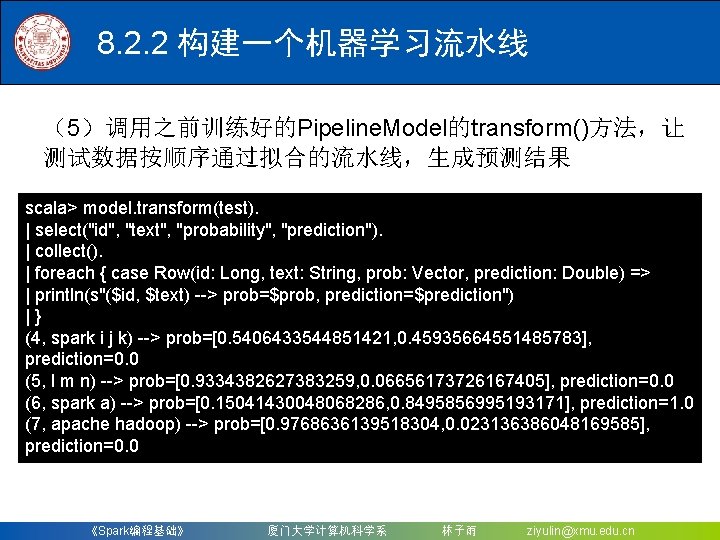 8.2.2 构建一个机器学习流水线

（5）调用之前训练好的PipelineModel的transform()方法，让测试数据按顺序通过拟合的流水线，生成预测结果

scala> model.transform(test).
| select("id", "text", "probability", "prediction").
| collect().
| foreach { case Row(id: Long, text: String, prob: Vector, prediction: Double) =>
| println(s"($id, $text) --> prob=$prob, prediction=$prediction")
| }
(4, spark i j k) --> prob=[0.5406433544851421,0.45935664551485783], prediction=0.0
(5, l m n) --> prob=[0.9334382627383259,0.06656173726167405], prediction=0.0
(6, spark a) --> prob=[0.15041430048068286,0.8495856995193171], prediction=1.0
(7, apache hadoop) --> prob=[0.9768636139518304,0.023136386048169585], prediction=0.0

《Spark编程基础》 厦门大学计算机科学系 林子雨 ziyulin@xmu.edu.cn